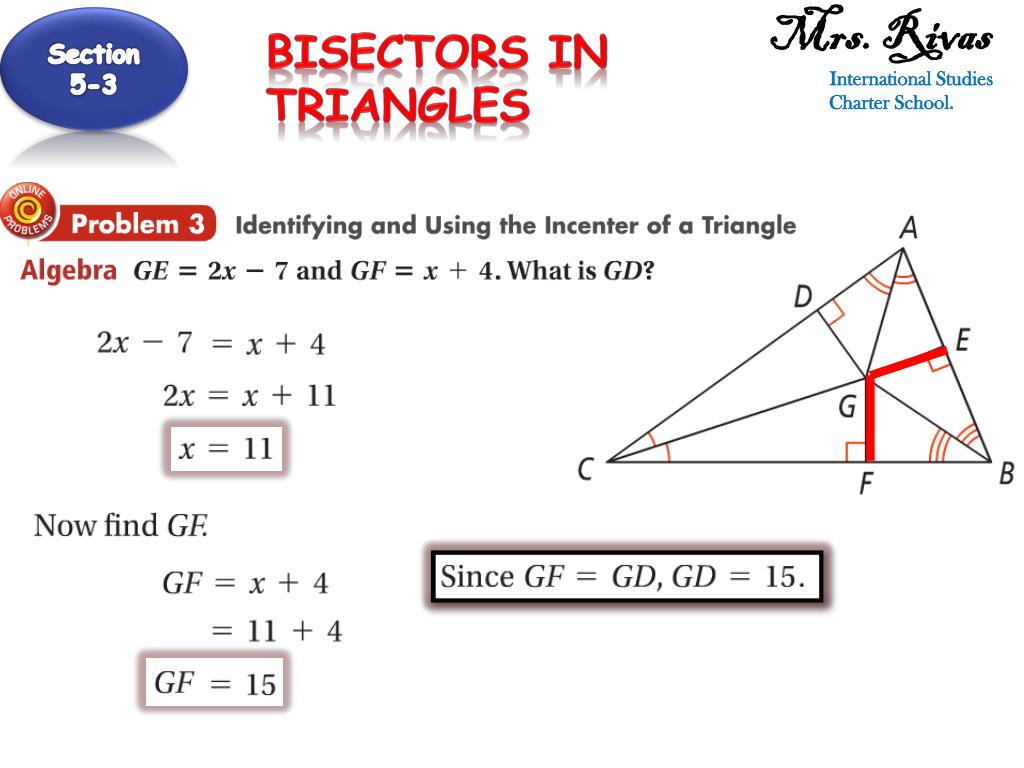 Section 5-3

BISECTORS IN TRIANGLES

Mrs. Rivas
International Studies Charter School.

ONLINE PROBLEMS

Problem 3 Identifying and Using the Incenter of a Triangle

Algebra $GE = 2x - 7$ and $GF = x + 4$. What is $GD$?

$2x - 7 = x + 4$

$2x = x + 11$

$x = 11$

Now find $GF$.

$GF = x + 4$

$= 11 + 4$

$GF = 15$

Since $GF = GD$, $GD = 15$.

A
D
E
G
C
F
B